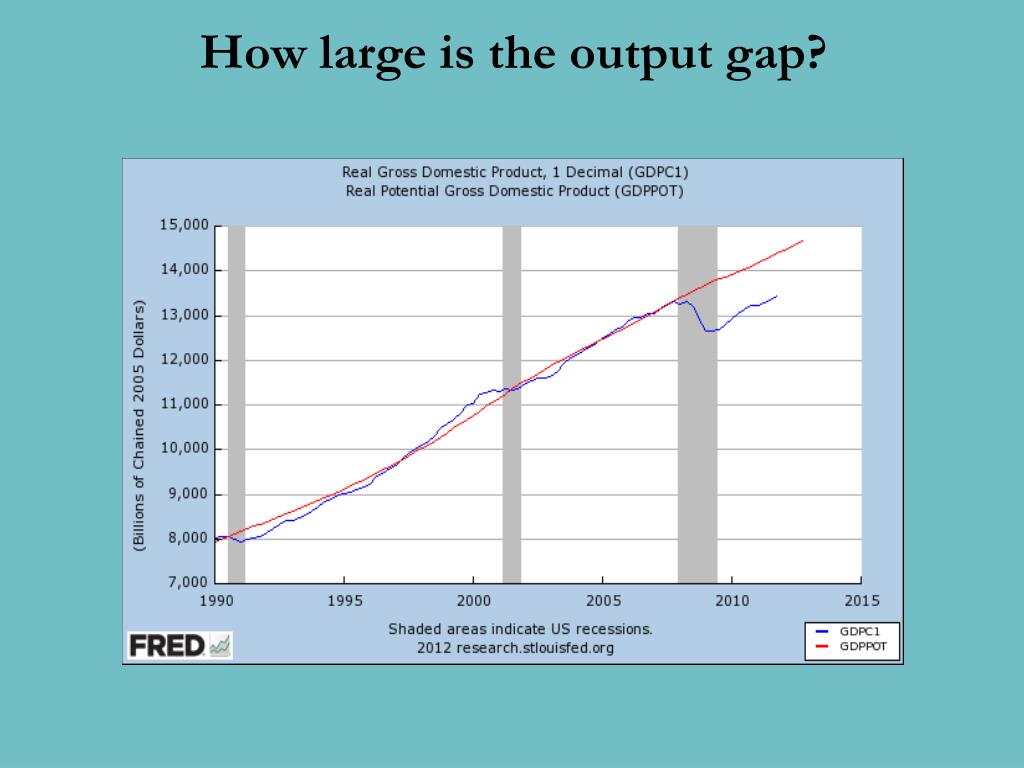 How large is the output gap?

Real Gross Domestic Product, 1 Decimal (GDPC1)
Real Potential Gross Domestic Product (GDPPOT)

(Billions of Chained 2005 Dollars)

15,000
14,000
13,000
12,000
11,000
10,000
9,000
8,000
7,000

1990 1995 2000 2005 2010 2015

FRED

Shaded areas indicate US recessions.
2012 research.stlouisfed.org

GDPC1
GDPPOT